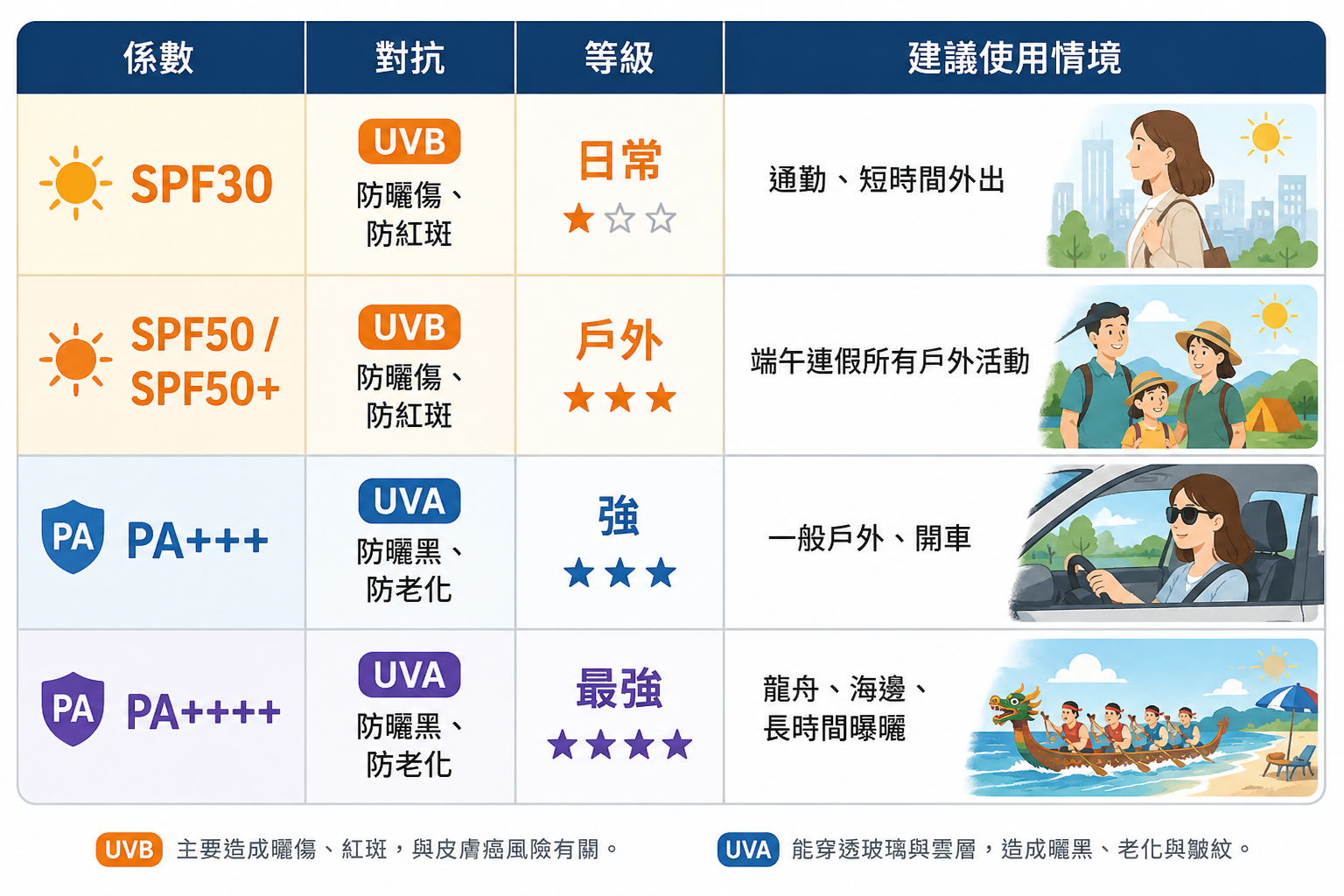 | 係數 | 對抗 | 等級 | 建議使用情境 |
|---|---|---|---|
| SPF30 | UVB 防曬傷、防紅斑 | 日常 ★☆☆ | 通勤、短時間外出 |
| SPF50 / SPF50+ | UVB 防曬傷、防紅斑 | 戶外 ★★★ | 端午連假所有戶外活動 |
| PA PA+++ | UVA 防曬黑、防老化 | 強 ★★★ | 一般戶外、開車 |
| PA PA++++ | UVA 防曬黑、防老化 | 最強 ★★★★ | 龍舟、海邊、長時間曝曬 |

UVB 主要造成曬傷、紅斑，與皮膚癌風險有關。

UVA 能穿透玻璃與雲層，造成曬黑、老化與皺紋。